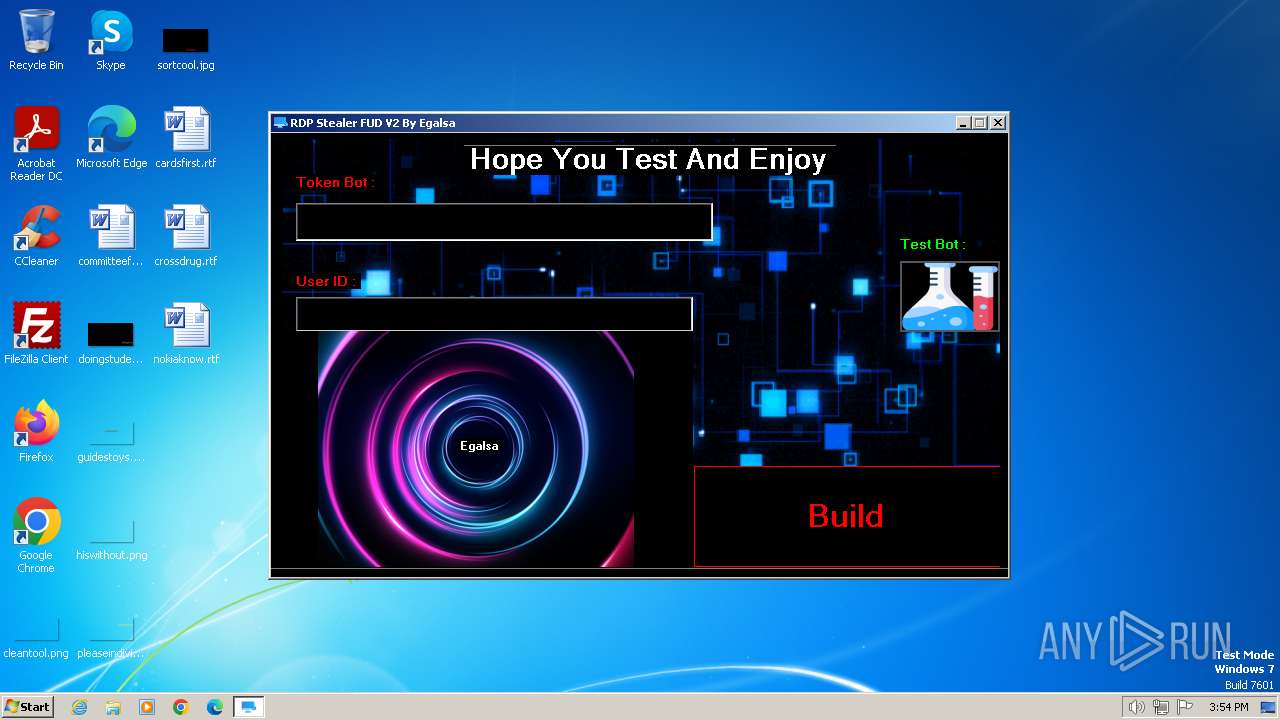 Recycle Bin
Skype
sortcool.jpg
Acrobat Reader DC
Microsoft Edge
cardsfirst.rtf
CCleaner
committeef...
crossdrug.rtf
FileZilla Client
doingstude...
nokiaknow.rtf
Firefox
guidestoys....
Google Chrome
hiswithout.png
cleantool.png
pleaseindivi...

RDP Stealer FUD V2 By Egalsa

Hope You Test And Enjoy

Token Bot :

User ID :

Test Bot :

Egalsa

Build

ANY RUN

Test Mode
Windows 7
Build 7601

Start

3:54 PM